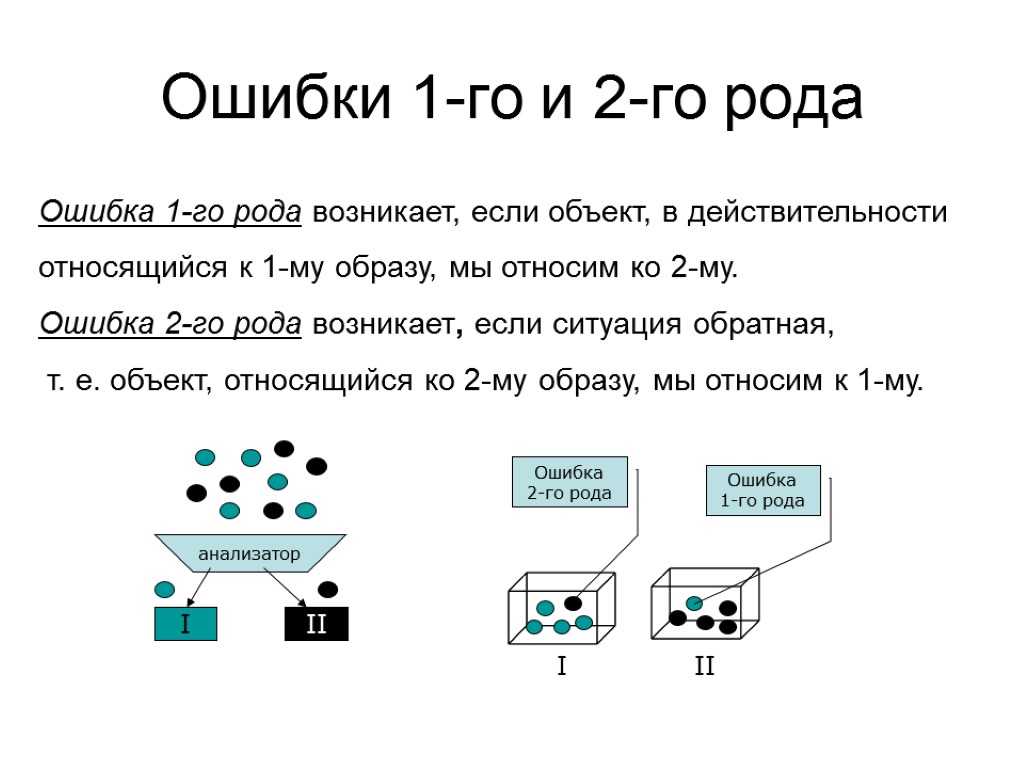 Ошибки 1-го и 2-го рода

Ошибка 1-го рода возникает, если объект, в действительности относящийся к 1-му образу, мы относим ко 2-му.

Ошибка 2-го рода возникает, если ситуация обратная, т. е. объект, относящийся ко 2-му образу, мы относим к 1-му.

анализатор

I

II

Ошибка 2-го рода

Ошибка 1-го рода

I

II